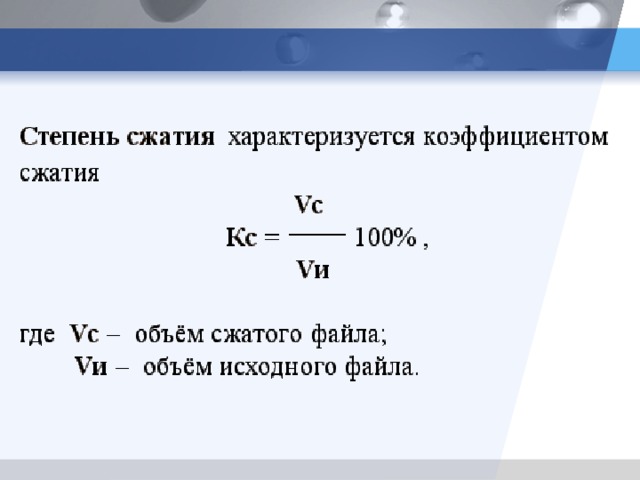 Степень сжатия характеризуется коэффициентом сжатия

$Кс = \frac{Vc}{Vи} 100\%$ ,

где Vc – объём сжатого файла;
Vи – объём исходного файла.